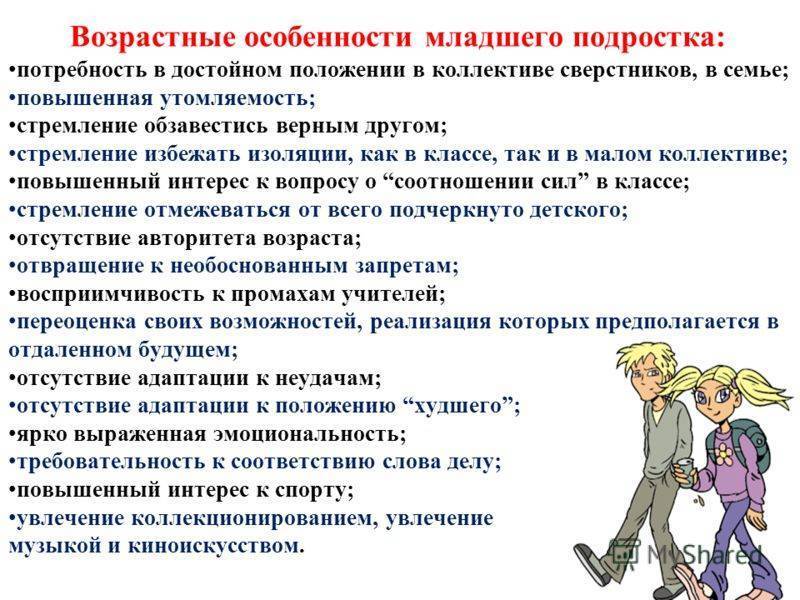 Возрастные особенности младшего подростка:
•потребность в достойном положении в коллективе сверстников, в семье;
•повышенная утомляемость;
•стремление обзавестись верным другом;
•стремление избежать изоляции, как в классе, так и в малом коллективе;
•повышенный интерес к вопросу о “соотношении сил” в классе;
•стремление отмежеваться от всего подчеркнуто детского;
•отсутствие авторитета возраста;
•отвращение к необоснованным запретам;
•восприимчивость к промахам учителей;
•переоценка своих возможностей, реализация которых предполагается в отдаленном будущем;
•отсутствие адаптации к неудачам;
•отсутствие адаптации к положению “худшего”;
•ярко выраженная эмоциональность;
•требовательность к соответствию слова делу;
•повышенный интерес к спорту;
•увлечение коллекционированием, увлечение музыкой и киноискусством.
MyShared